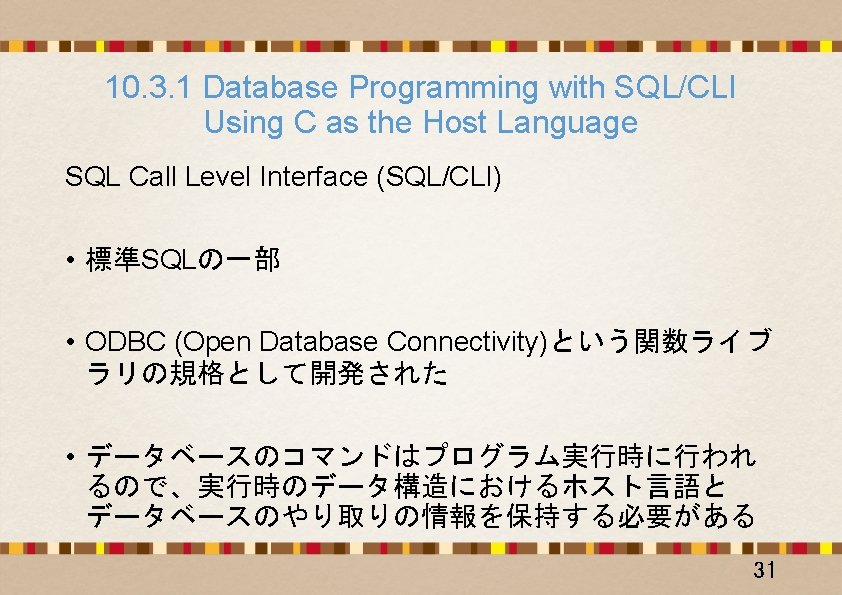 10.3.1 Database Programming with SQL/CLI
Using C as the Host Language

SQL Call Level Interface (SQL/CLI)

• 標準SQLの一部

• ODBC (Open Database Connectivity)という関数ライブラリの規格として開発された

• データベースのコマンドはプログラム実行時に行われるので、実行時のデータ構造におけるホスト言語とデータベースのやり取りの情報を保持する必要がある

31